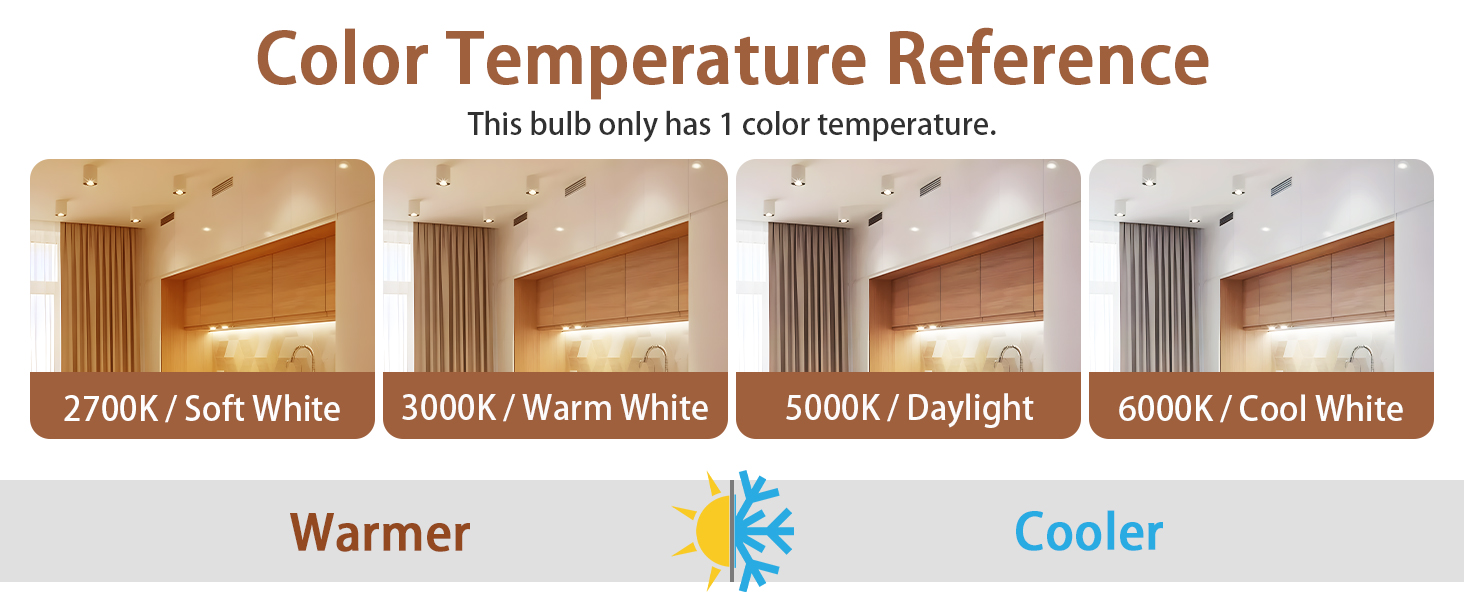 Color Temperature Reference

This bulb only has 1 color temperature.

2700K / Soft White

3000K / Warm White

5000K / Daylight

6000K / Cool White

Warmer

Cooler